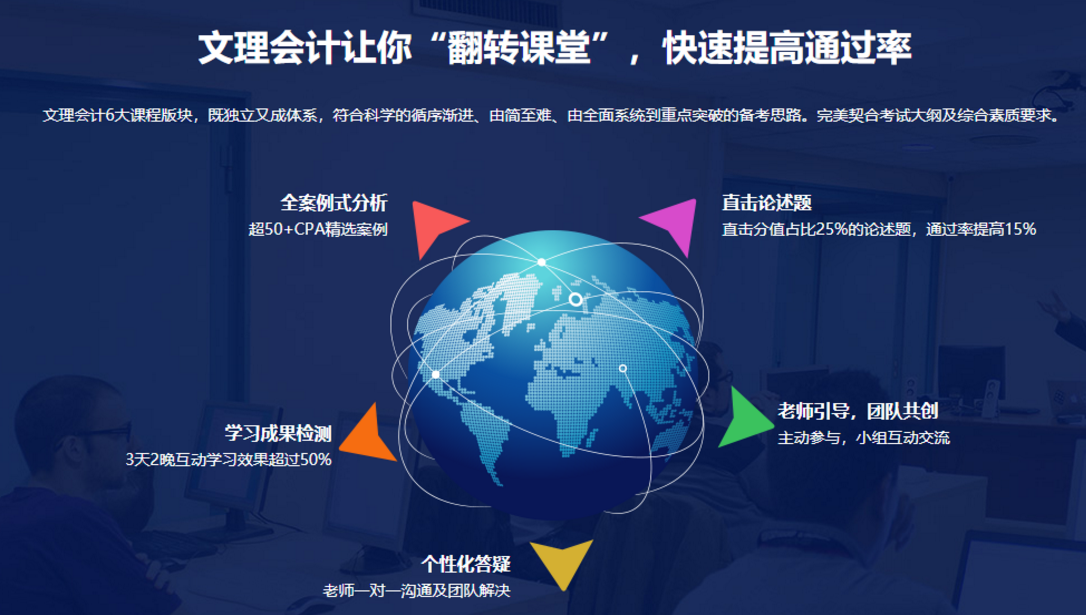 文理会计让你“翻转课堂”，快速提高通过率

文理会计6大课程版块，既独立又成体系，符合科学的循序渐进、由简至难、由全面系统到重点突破的备考思路。完美契合考试大纲及综合素质要求。

全案例式分析
超50+CPA精选案例

直击论述题
直击分值占比25%的论述题，通过率提高15%

学习成果检测
3天2晚互动学习效果超过50%

老师引导，团队共创
主动参与，小组互动交流

个性化答疑
老师一对一沟通及团队解决